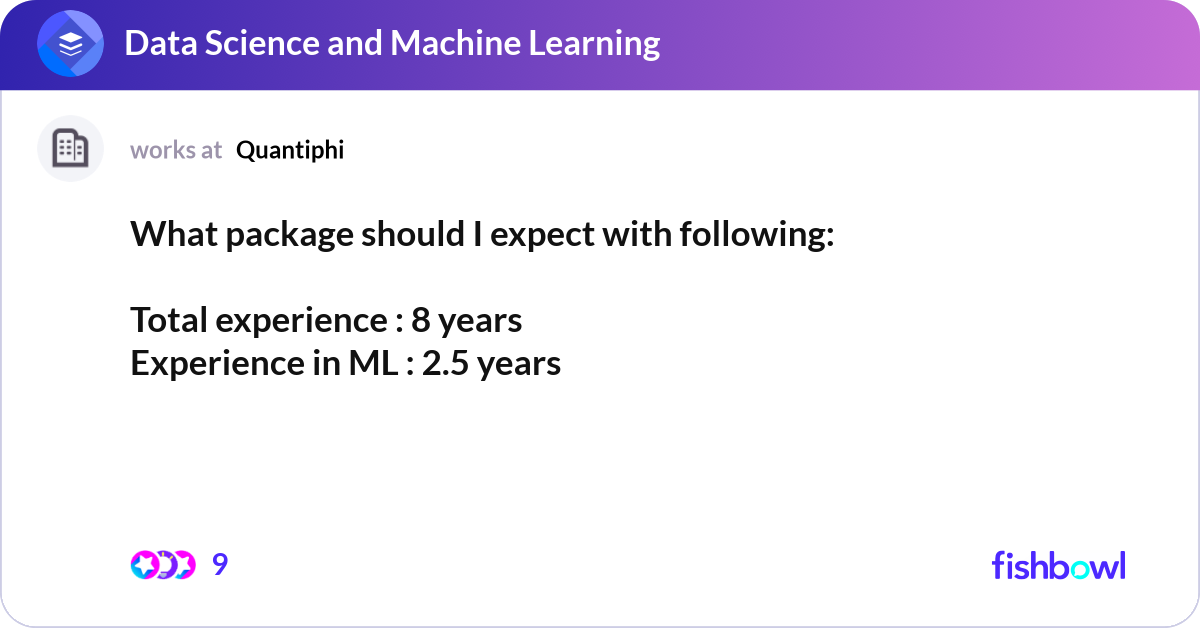 Data Science and Machine Learning

works at Quantiphi

What package should I expect with following:

Total experience : 8 years
Experience in ML : 2.5 years

9

fishbowl